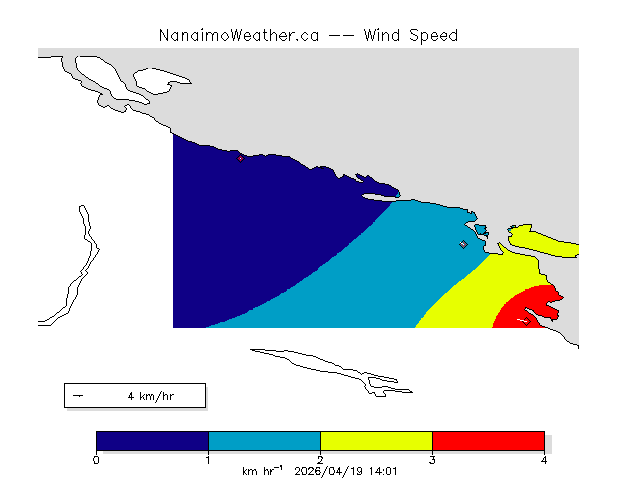 NanaimoWeather.ca -- Wind Speed

4 km/hr

0
1
2
3
4
km hr$^{-1}$ 2026/04/19 14:01